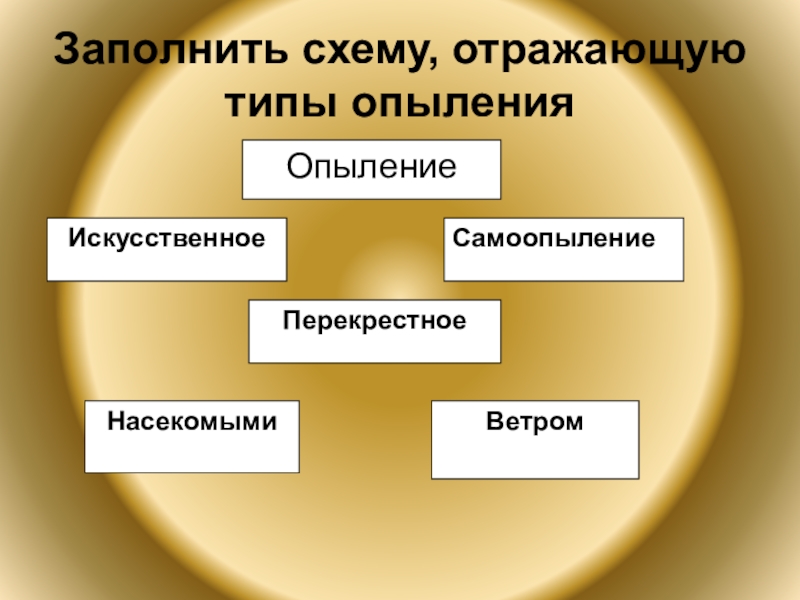 Заполнить схему, отражающую типы опыления

Опыление

Искусственное

Самоопыление

Перекрестное

Насекомыми

Ветром